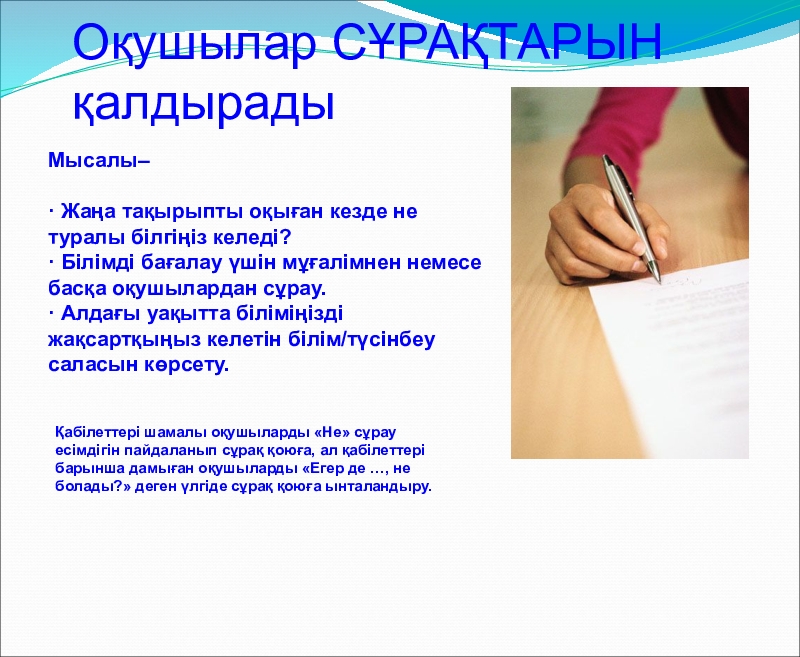 Оқушылар СҰРАҚТАРЫН қалдырады

Мысалы–

· Жаңа тақырыпты оқыған кезде не туралы білгіңіз келеді?
· Білімді бағалау үшін мұғалімнен немесе басқа оқушылардан сұрау.
· Алдағы уақытта біліміңізді жақсартқыңыз келетін білім/түсінбеу саласын көрсету.

Қабілеттері шамалы оқушыларды «Не» сұрау есімдігін пайдаланып сұрақ қоюға, ал қабілеттері барынша дамыған оқушыларды «Егер де …, не болады?» деген үлгіде сұрақ қоюға ынталандыру.